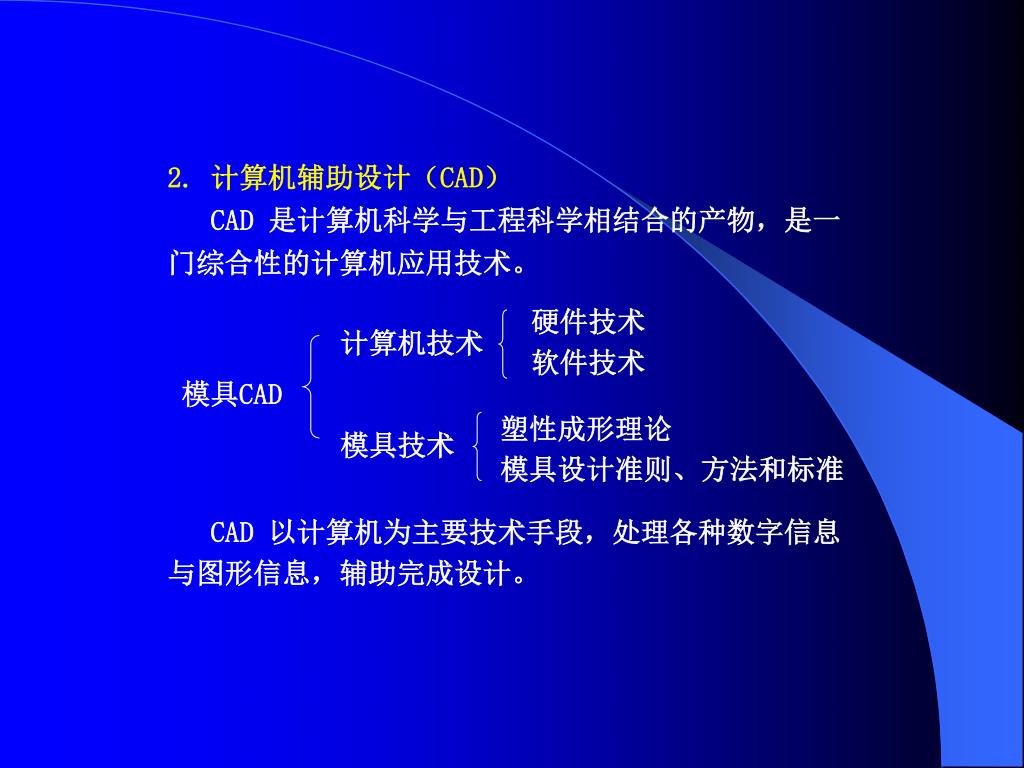 2. 计算机辅助设计（CAD）

CAD 是计算机科学与工程科学相结合的产物，是一门综合性的计算机应用技术。

模具CAD

计算机技术

硬件技术

软件技术

模具技术

塑性成形理论

模具设计准则、方法和标准

CAD 以计算机为主要技术手段，处理各种数字信息与图形信息，辅助完成设计。